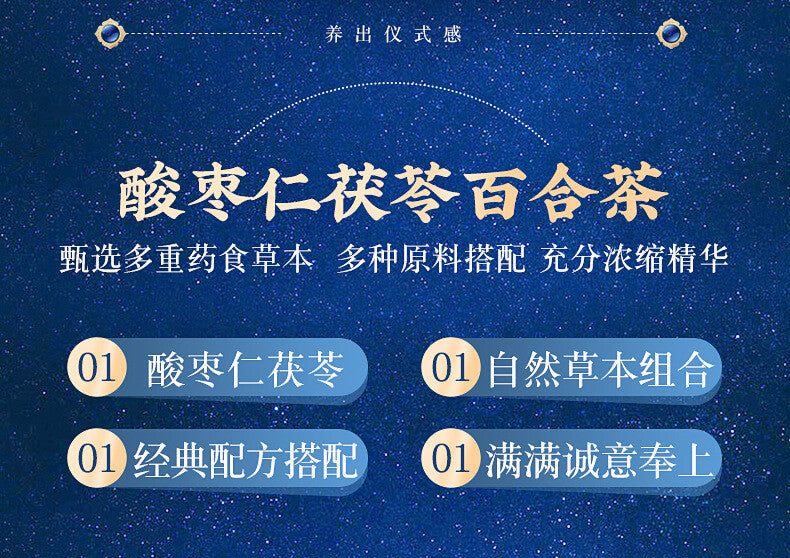 养出仪式感

酸枣仁茯苓百合茶

甄选多重药食草本 多种原料搭配 充分浓缩精华

01 酸枣仁茯苓

01 自然草本组合

01 经典配方搭配

01 满满诚意奉上